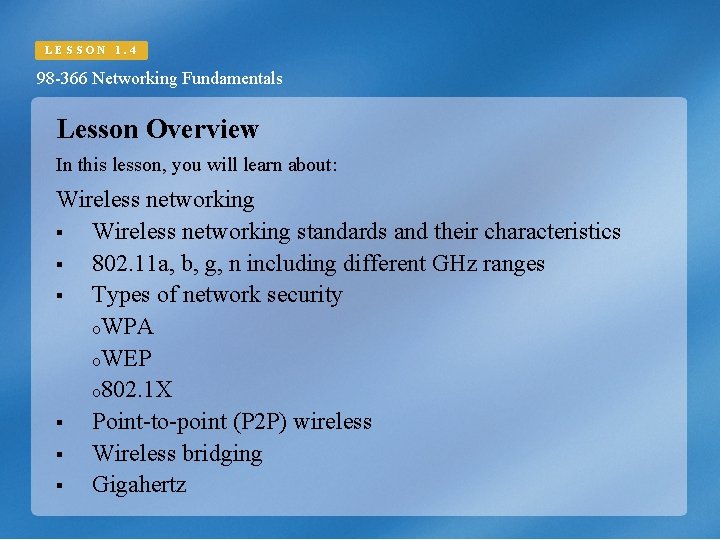 LESSON 1.4

98-366 Networking Fundamentals

Lesson Overview

In this lesson, you will learn about:

Wireless networking

▪ Wireless networking standards and their characteristics
▪ 802.11a, b, g, n including different GHz ranges
▪ Types of network security
o WPA
o WEP
o 802.1X
▪ Point-to-point (P2P) wireless
▪ Wireless bridging
▪ Gigahertz